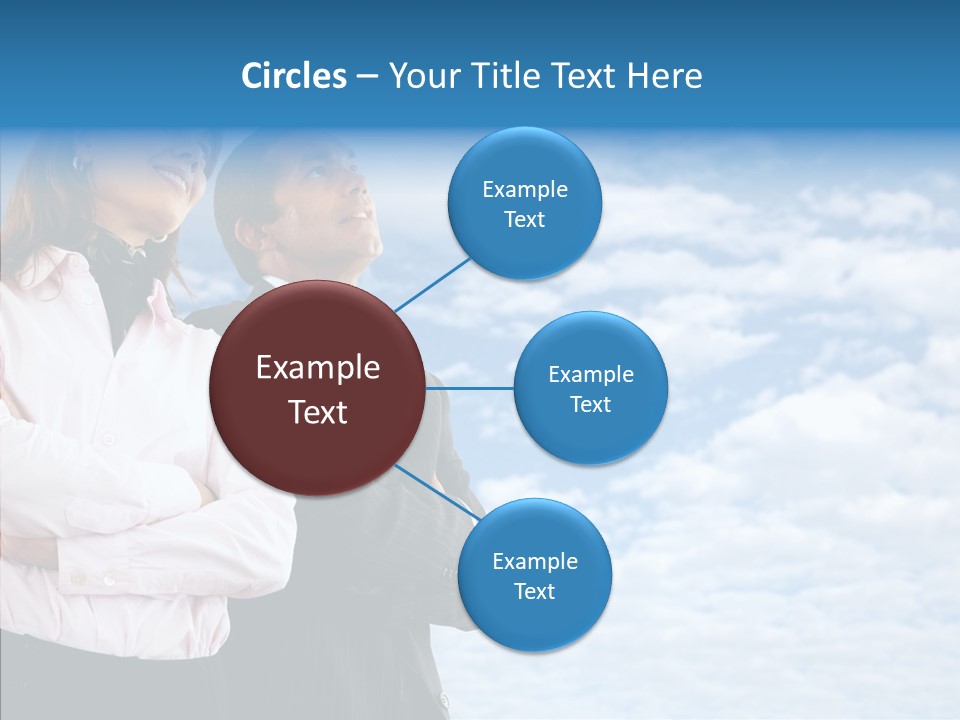 Circles – Your Title Text Here

Example Text

Example Text

Example Text

Example Text